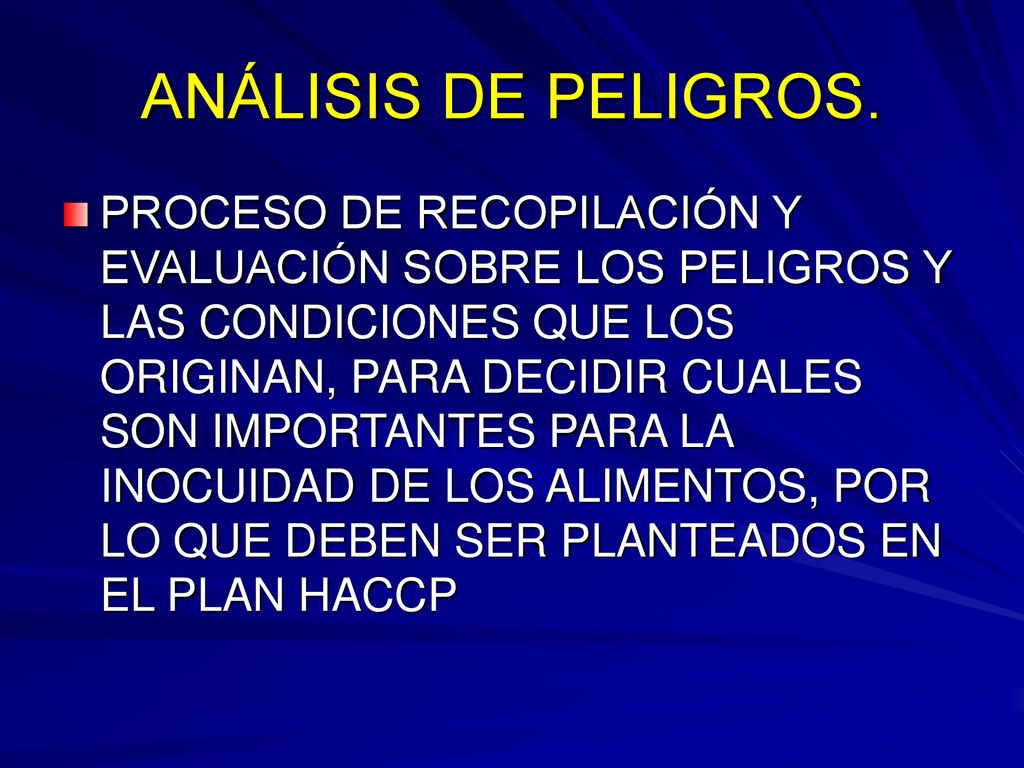 ANÁLISIS DE PELIGROS.

PROCESO DE RECOPILACIÓN Y EVALUACIÓN SOBRE LOS PELIGROS Y LAS CONDICIONES QUE LOS ORIGINAN, PARA DECIDIR CUALES SON IMPORTANTES PARA LA INOCUIDAD DE LOS ALIMENTOS, POR LO QUE DEBEN SER PLANTEADOS EN EL PLAN HACCP